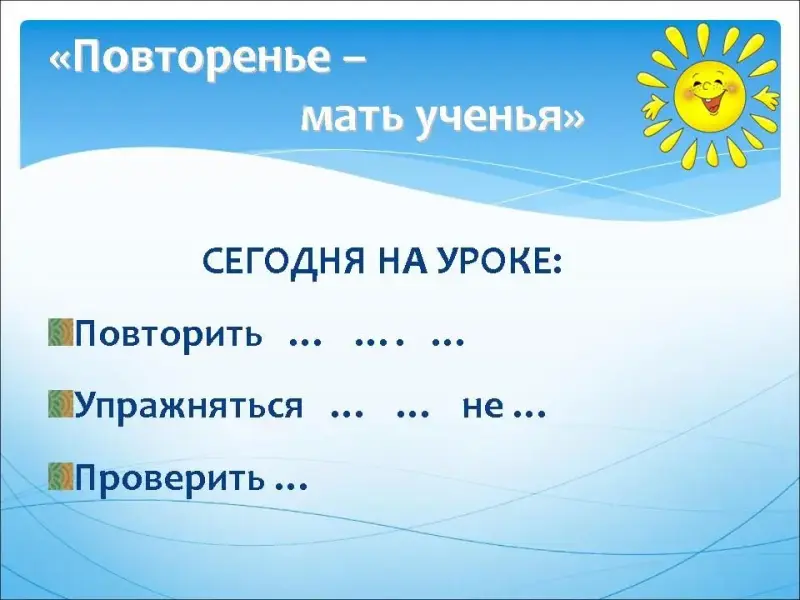 «Повторенье –
мать ученья»

СЕГОДНЯ НА УРОКЕ:

Повторить … … . …

Упражняться … … не …

Проверить …